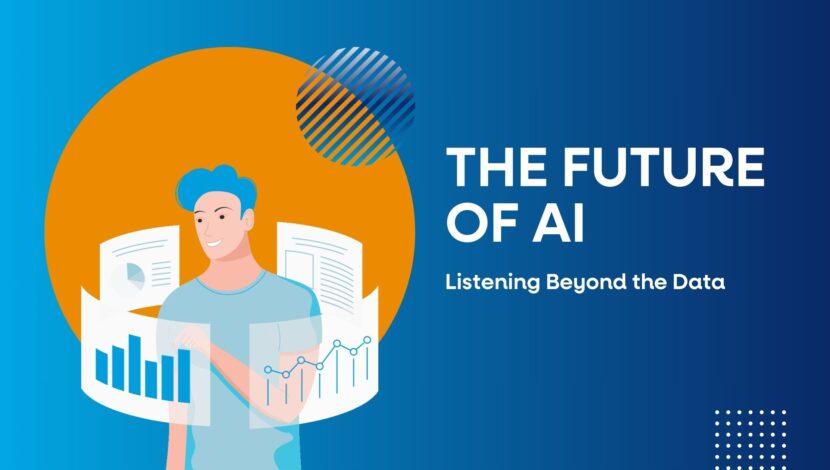 THE FUTURE OF AI

Listening Beyond the Data